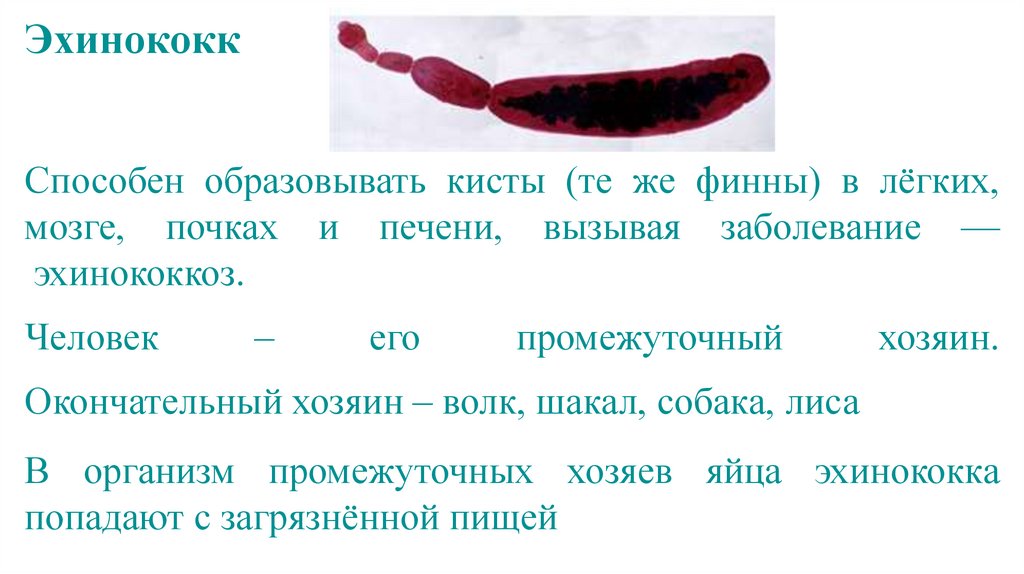 Эхинококк

Способен образовывать кисты (те же финны) в лёгких, мозге, почках и печени, вызывая заболевание — эхинококкоз.

Человек – его промежуточный хозяин.

Окончательный хозяин – волк, шакал, собака, лиса

В организм промежуточных хозяев яйца эхинококка попадают с загрязнённой пищей